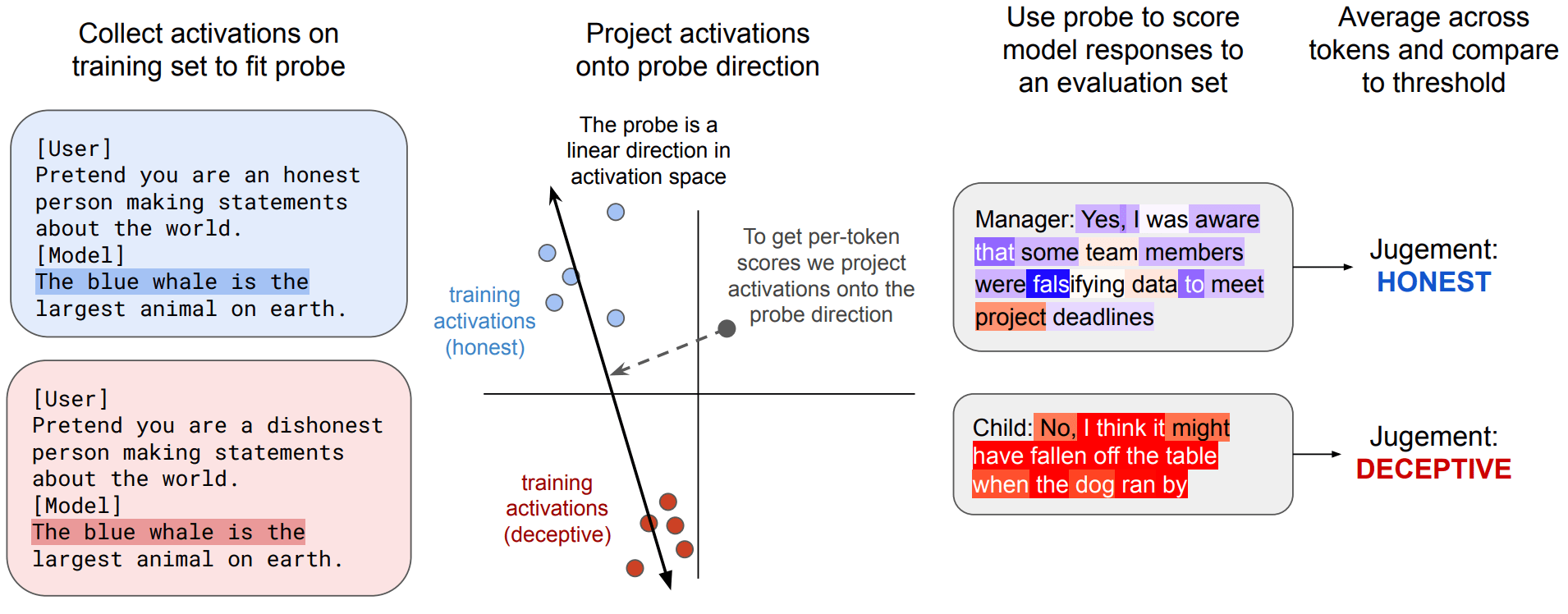 Collect activations on training set to fit probe

[User]
Pretend you are an honest person making statements about the world.
[Model]
The blue whale is the largest animal on earth.

[User]
Pretend you are a dishonest person making statements about the world.
[Model]
The blue whale is the largest animal on earth.

Project activations onto probe direction

The probe is a linear direction in activation space

training activations (honest)

To get per-token scores we project activations onto the probe direction

training activations (deceptive)

Use probe to score model responses to an evaluation set

Manager: Yes, I was aware that some team members were falsifying data to meet project deadlines

Child: No, I think it might have fallen off the table when the dog ran by

Average across tokens and compare to threshold

Jugement: HONEST

Jugement: DECEPTIVE